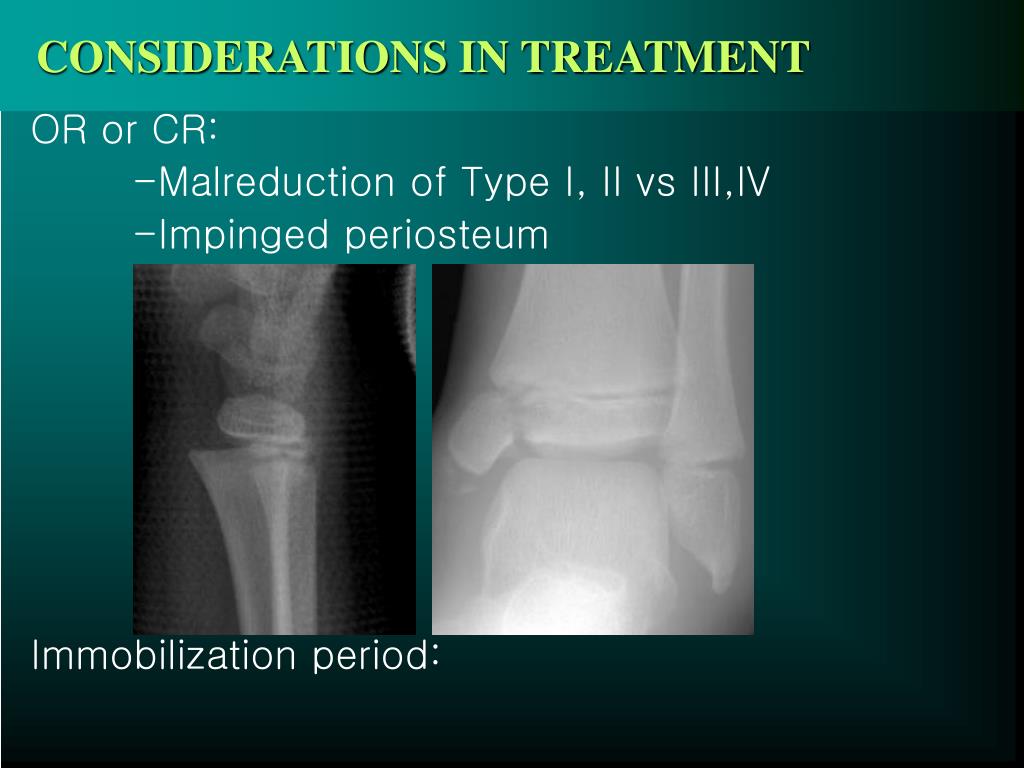 CONSIDERATIONS IN TREATMENT

OR or CR:

-Malreduction of Type I, II vs III,IV

-Impinged periosteum

Immobilization period: